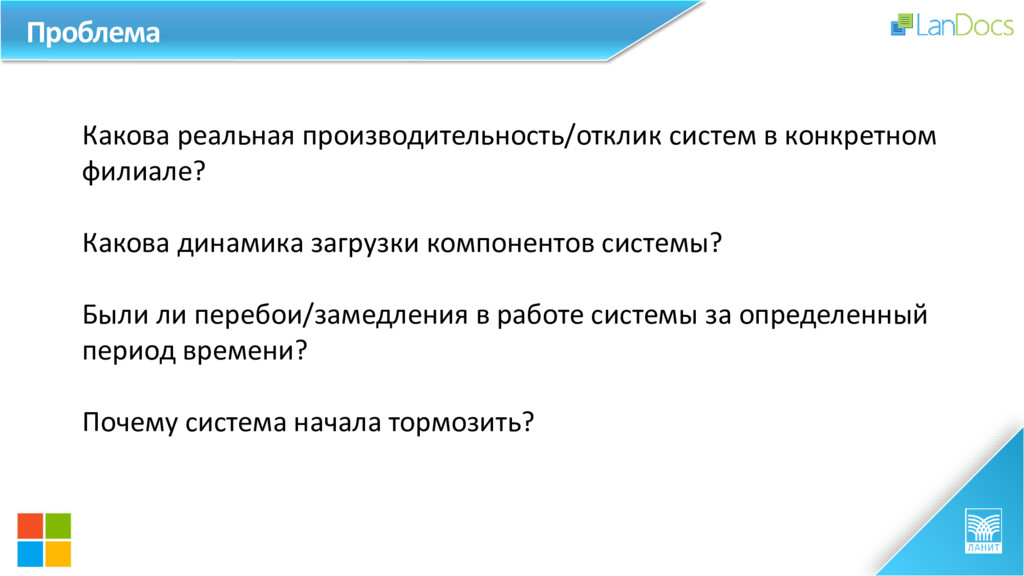 Проблема

LanDocs

Какова реальная производительность/отклик систем в конкретном филиале?

Какова динамика загрузки компонентов системы?

Были ли перебои/замедления в работе системы за определенный период времени?

Почему система начала тормозить?

ЛАНИТ